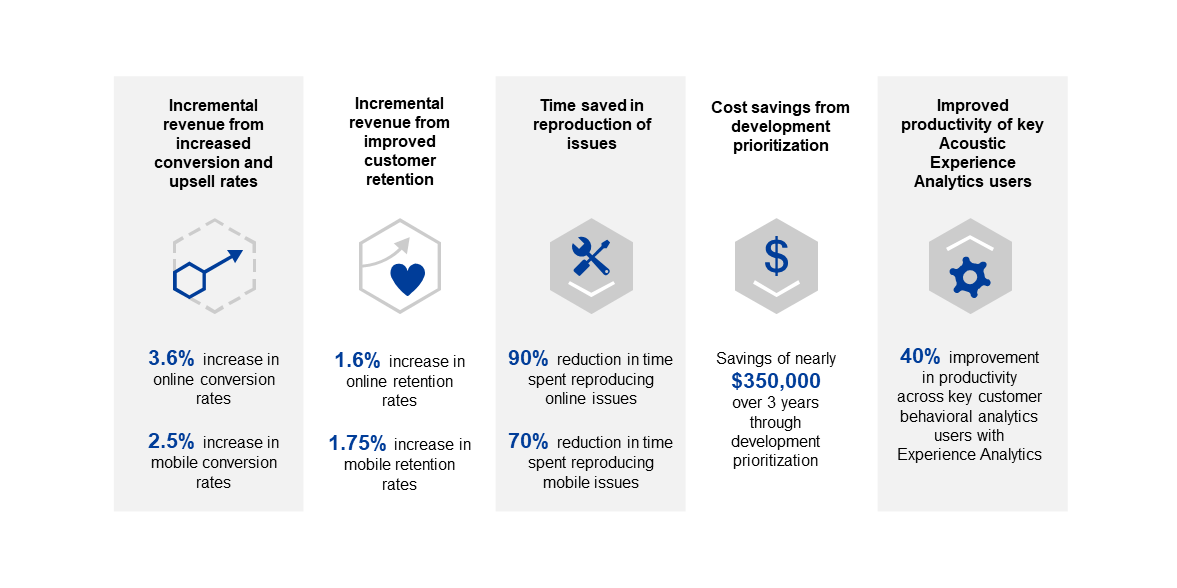 Incremental revenue from increased conversion and upsell rates

3.6% increase in online conversion rates

2.5% increase in mobile conversion rates

Incremental revenue from improved customer retention

1.6% increase in online retention rates

1.75% increase in mobile retention rates

Time saved in reproduction of issues

90% reduction in time spent reproducing online issues

70% reduction in time spent reproducing mobile issues

Cost savings from development prioritization

$

Savings of nearly $350,000 over 3 years through development prioritization

Improved productivity of key Acoustic Experience Analytics users

40% improvement in productivity across key customer behavioral analytics users with Experience Analytics